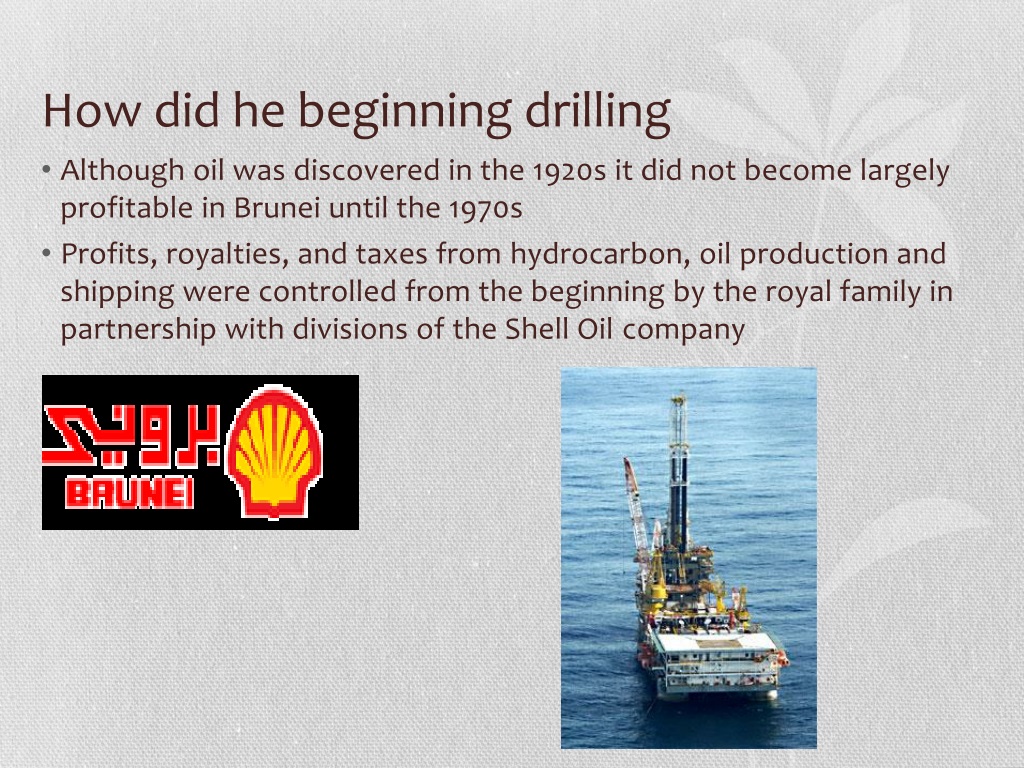 How did he beginning drilling

• Although oil was discovered in the 1920s it did not become largely profitable in Brunei until the 1970s
• Profits, royalties, and taxes from hydrocarbon, oil production and shipping were controlled from the beginning by the royal family in partnership with divisions of the Shell Oil company

بروني
BRUNEI